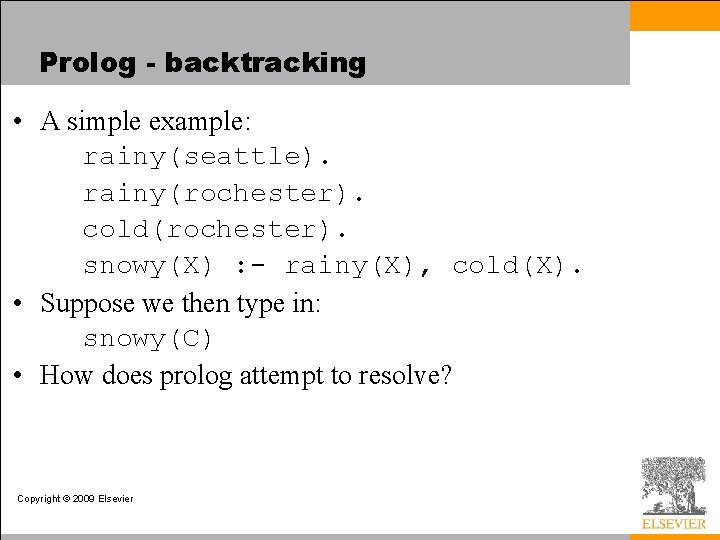 Prolog - backtracking

• A simple example:
rainy(seattle).
rainy(rochester).
cold(rochester).
snowy(X) :- rainy(X), cold(X).

• Suppose we then type in:
snowy(C)

• How does prolog attempt to resolve?

Copyright © 2009 Elsevier

ELSEVIER